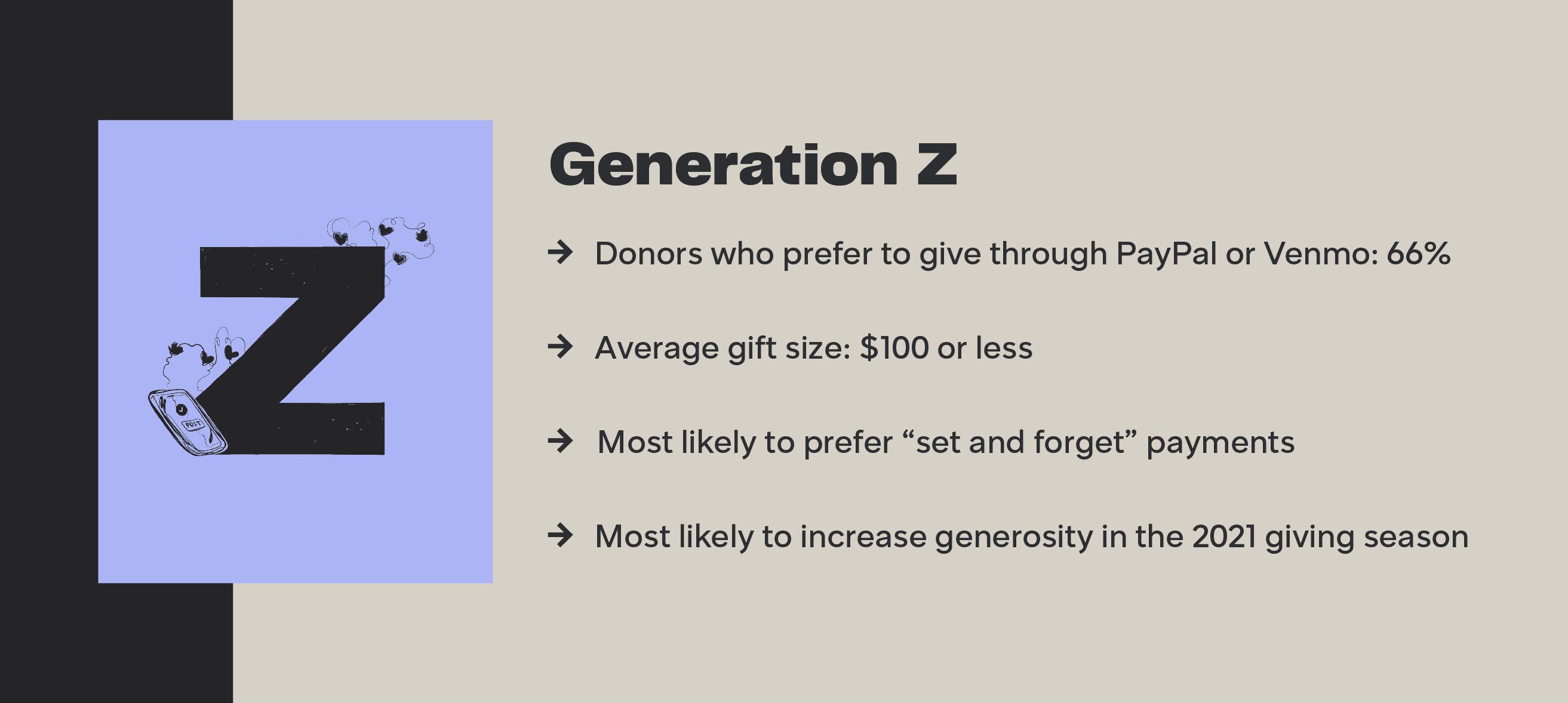 Z

POST

Generation Z

→ Donors who prefer to give through PayPal or Venmo: 66%

→ Average gift size: \$100 or less

→ Most likely to prefer “set and forget” payments

→ Most likely to increase generosity in the 2021 giving season